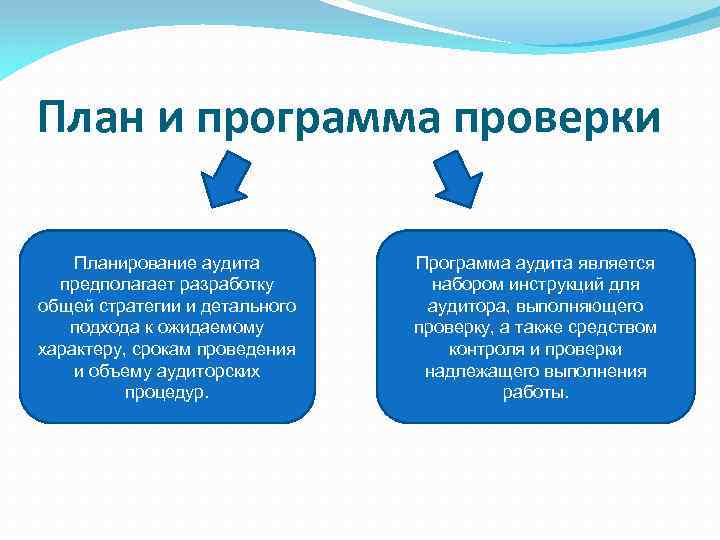 План и программа проверки

Планирование аудита предполагает разработку общей стратегии и детального подхода к ожидаемому характеру, срокам проведения и объему аудиторских процедур.

Программа аудита является набором инструкций для аудитора, выполняющего проверку, а также средством контроля и проверки надлежащего выполнения работы.